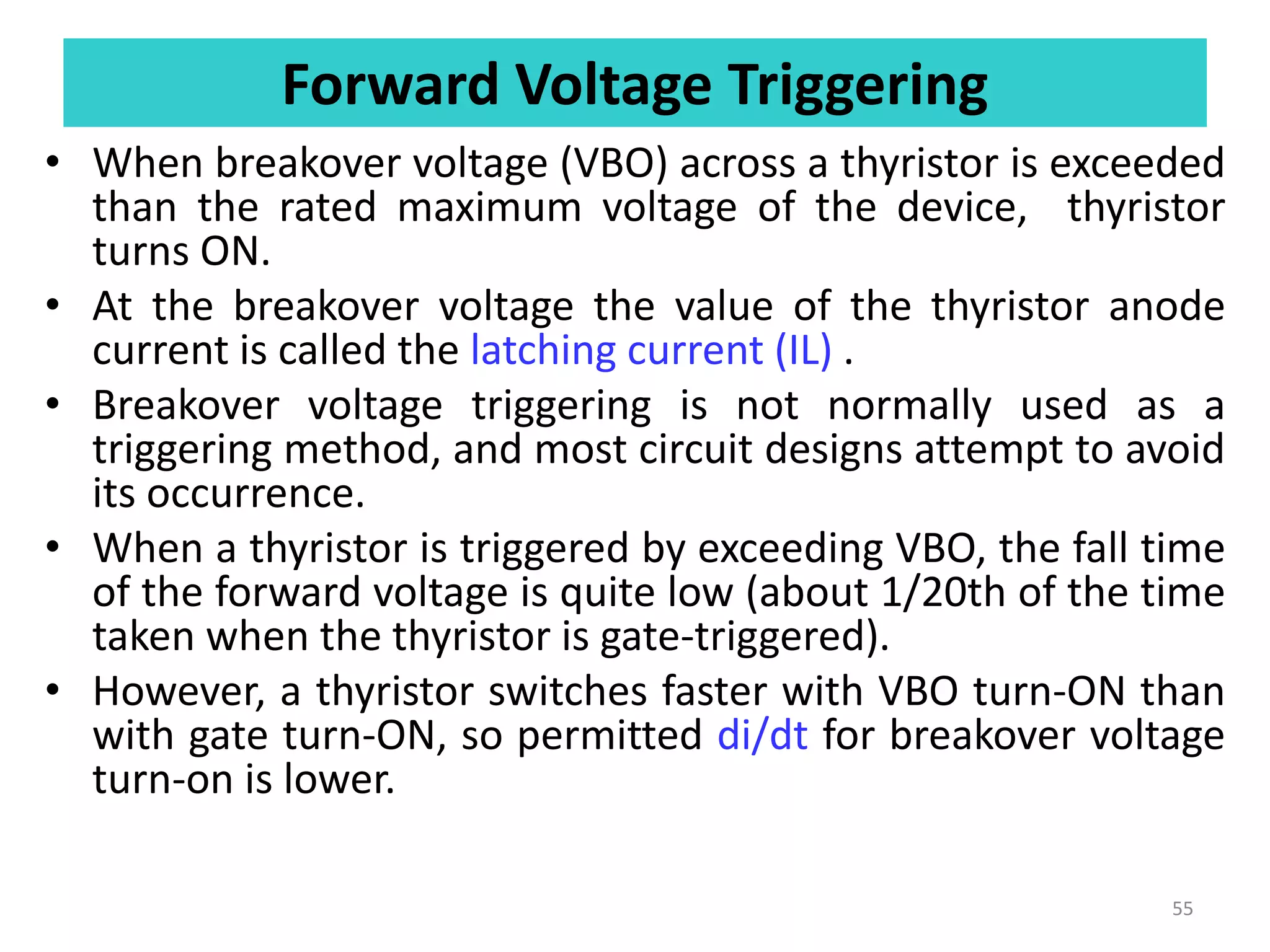 Forward Voltage Triggering

• When breakover voltage (VBO) across a thyristor is exceeded than the rated maximum voltage of the device, thyristor turns ON.

• At the breakover voltage the value of the thyristor anode current is called the latching current (IL) .

• Breakover voltage triggering is not normally used as a triggering method, and most circuit designs attempt to avoid its occurrence.

• When a thyristor is triggered by exceeding VBO, the fall time of the forward voltage is quite low (about 1/20th of the time taken when the thyristor is gate-triggered).

• However, a thyristor switches faster with VBO turn-ON than with gate turn-ON, so permitted di/dt for breakover voltage turn-on is lower.

55